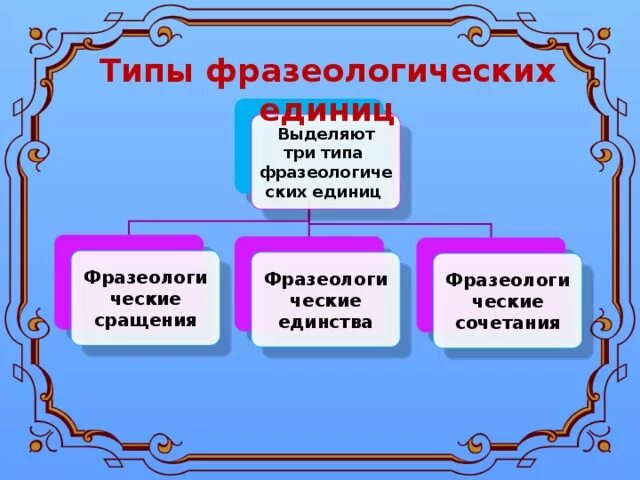 Типы фразеологических единиц

Выделяют три типа фразеологических единиц

Фразеологические сращения

Фразеологические единства

Фразеологические сочетания